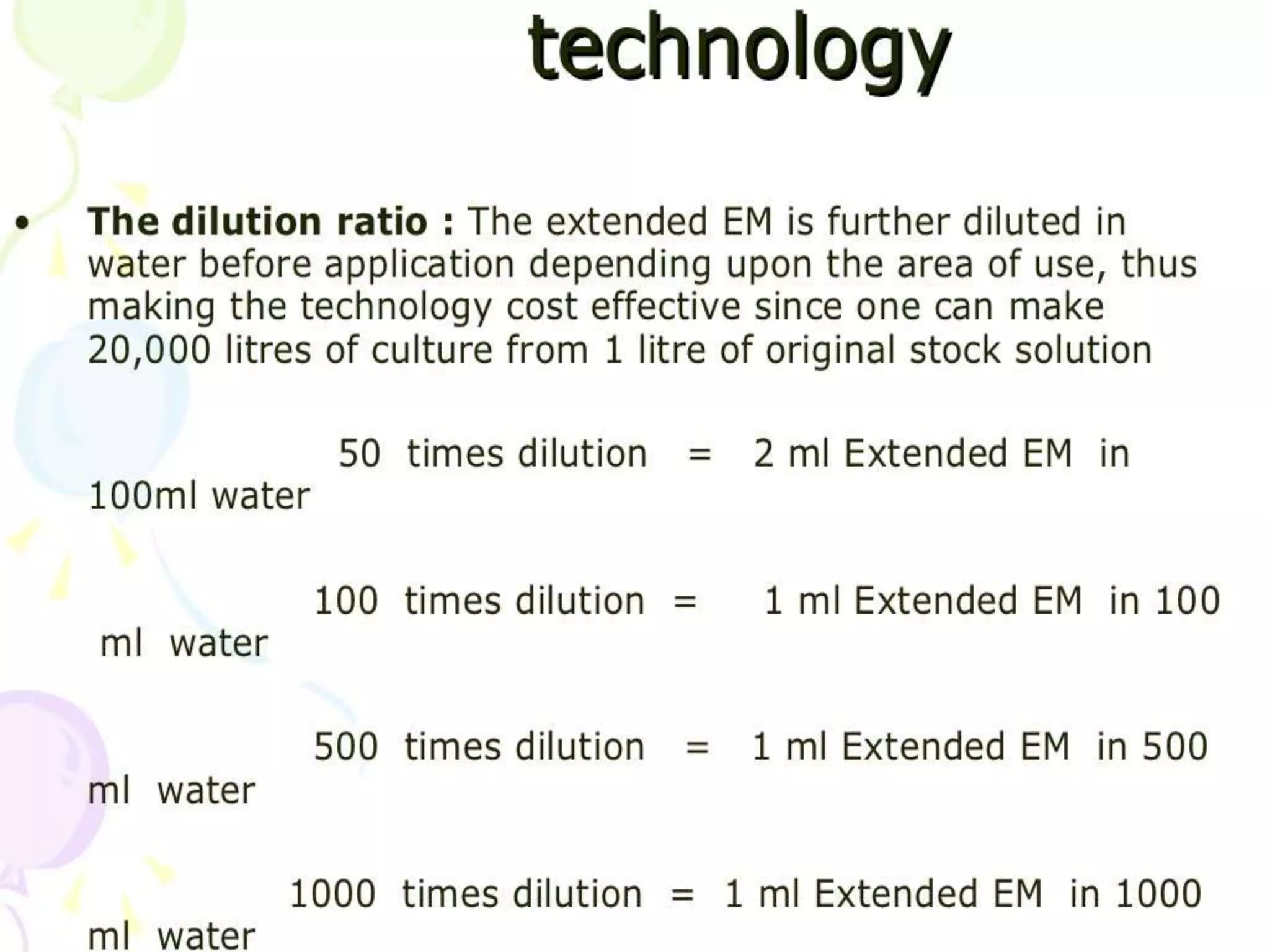 technology

• The dilution ratio : The extended EM is further diluted in water before application depending upon the area of use, thus making the technology cost effective since one can make 20,000 litres of culture from 1 litre of original stock solution

50 times dilution = 2 ml Extended EM in 100ml water

100 times dilution = 1 ml Extended EM in 100 ml water

500 times dilution = 1 ml Extended EM in 500 ml water

1000 times dilution = 1 ml Extended EM in 1000 ml water